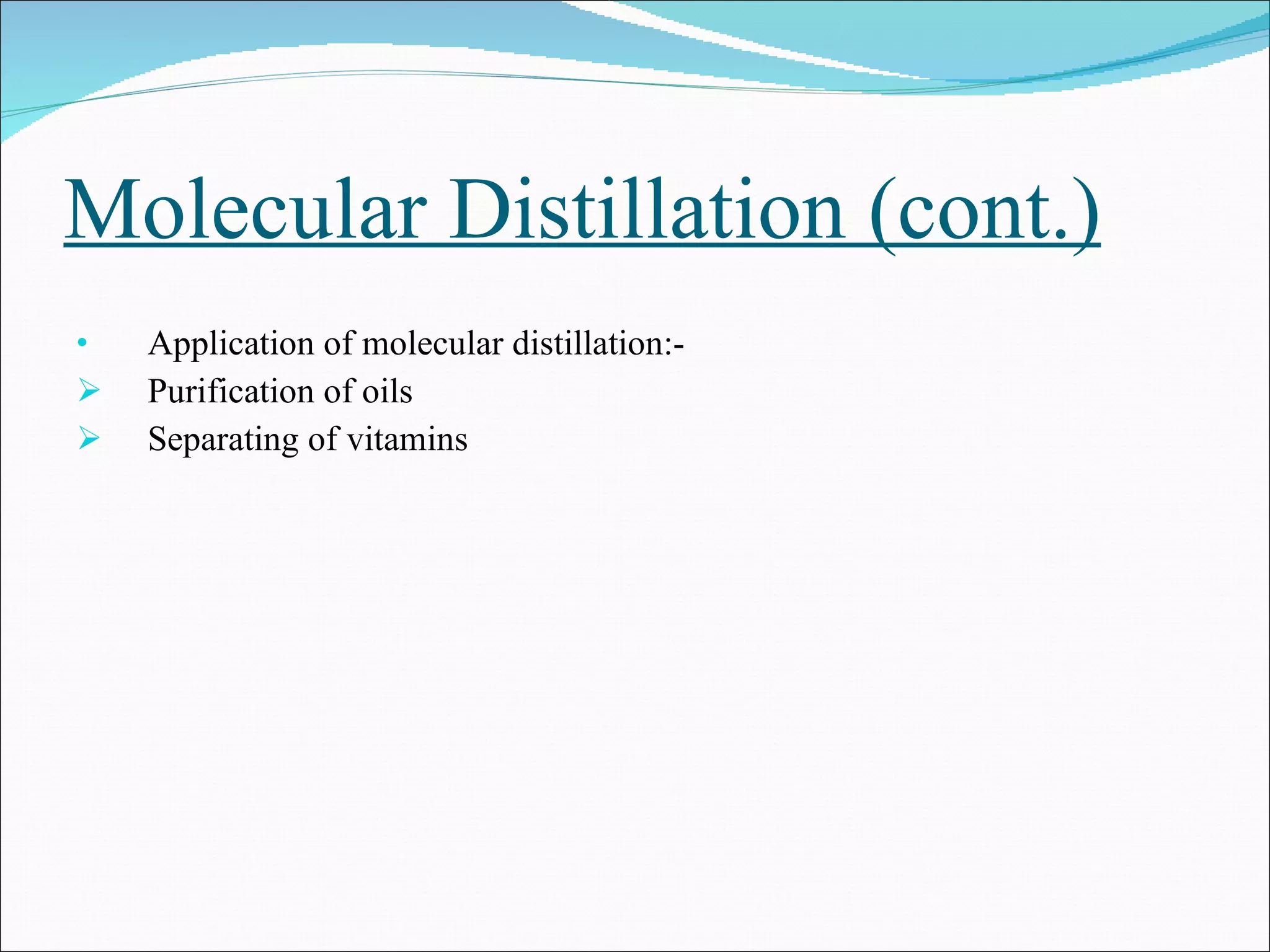 Molecular Distillation (cont.)

• Application of molecular distillation:-
➢ Purification of oils
➢ Separating of vitamins